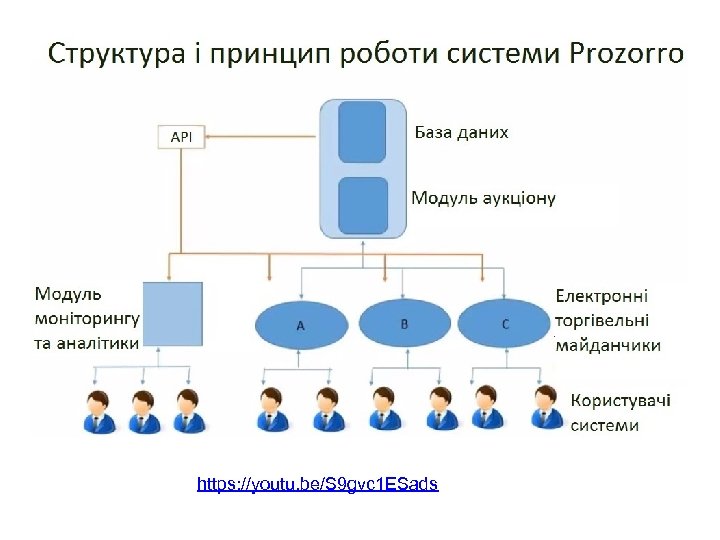 Структура і принцип роботи системи Prozorro

API

База даних

Модуль аукціону

Модуль моніторингу та аналітики

A

B

C

Електронні торгівельні майданчики

Користувачі системи

https://youtu.be/S9gvc1ESads